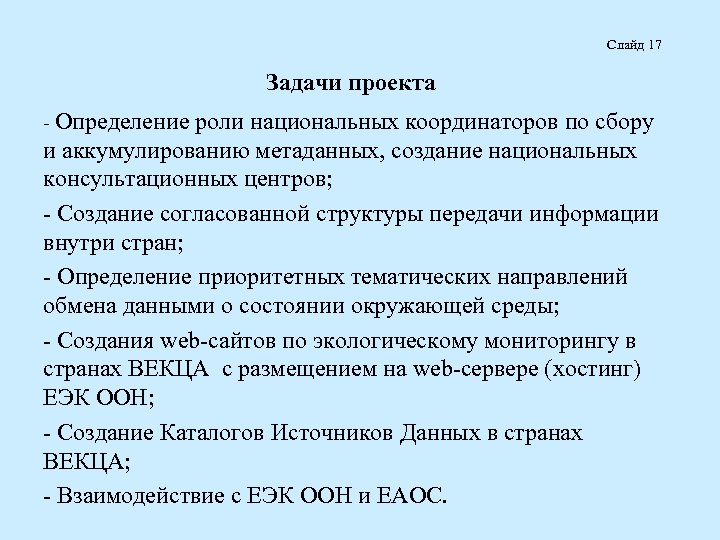 Слайд 17

Задачи проекта

- Определение роли национальных координаторов по сбору и аккумулированию метаданных, создание национальных консультационных центров;

- Создание согласованной структуры передачи информации внутри стран;

- Определение приоритетных тематических направлений обмена данными о состоянии окружающей среды;

- Создания web-сайтов по экологическому мониторингу в странах ВЕКЦА  с размещением на web-сервере (хостинг) ЕЭК ООН;

- Создание Каталогов Источников Данных в странах ВЕКЦА;

- Взаимодействие с ЕЭК ООН и ЕАОС.